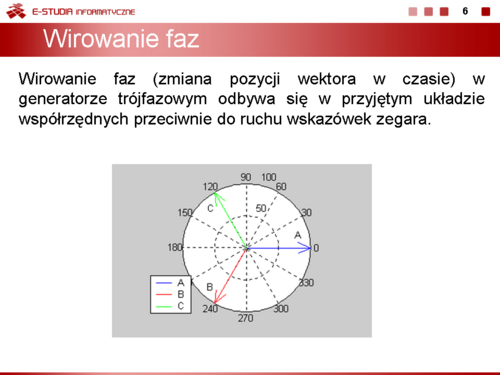 E-STUDIA INFORMATYCZNE

6

Wirowanie faz

Wirowanie faz (zmiana pozycji wektora w czasie) w generatorze trójfazowym odbywa się w przyjętym układzie współrzędnych przeciwnie do ruchu wskazówek zegara.

90
100
120
60
50
150
30
C
A
180
0
330
B
240
300
270

A
B
C